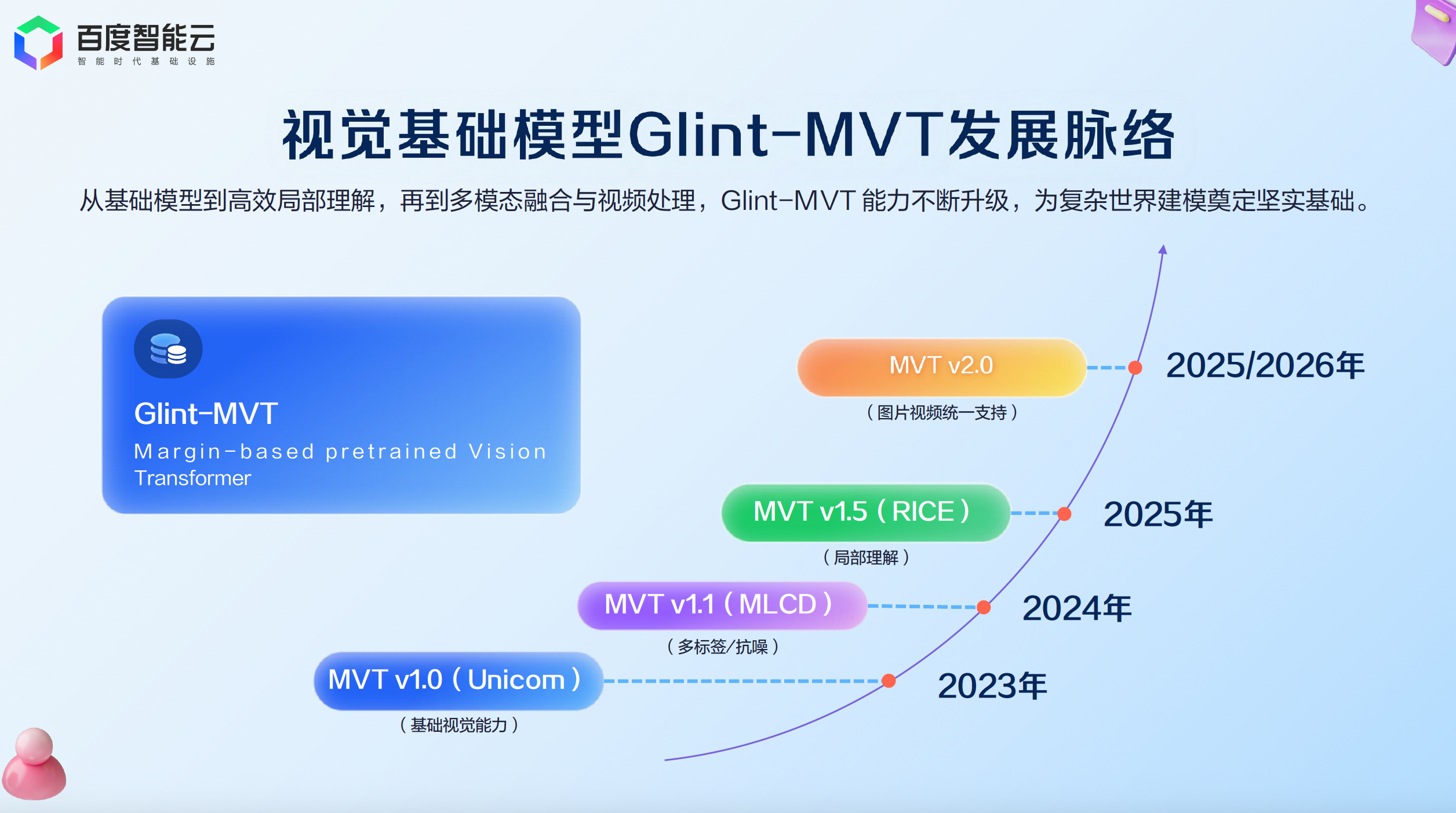 百度智能云
智能时代基础设施

视觉基础模型Glint-MVT发展脉络

从基础模型到高效局部理解，再到多模态融合与视频处理，Glint-MVT 能力不断升级，为复杂世界建模奠定坚实基础。

Glint-MVT
Margin-based pretrained Vision Transformer

MVT v2.0
（图片视频统一支持）
2025/2026年

MVT v1.5（RICE）
（局部理解）
2025年

MVT v1.1（MLCD）
（多标签/抗噪）
2024年

MVT v1.0（Unicom）
（基础视觉能力）
2023年